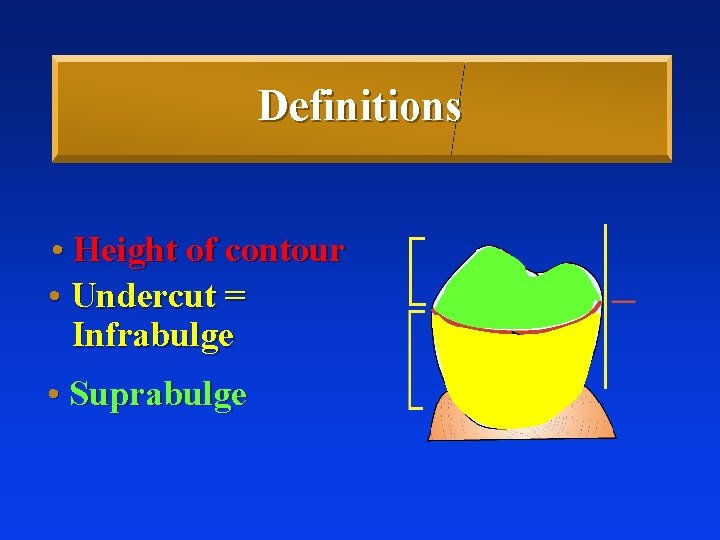 Definitions

• Height of contour
• Undercut = Infrabulge
• Suprabulge